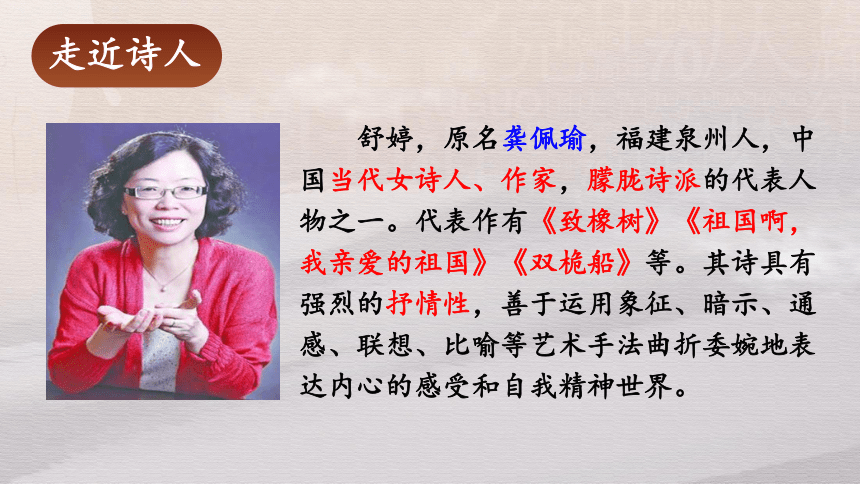 走近诗人

舒婷，原名龚佩瑜，福建泉州人，中国当代女诗人、作家，朦胧诗派的代表人物之一。代表作有《致橡树》《祖国啊，我亲爱的祖国》《双桅船》等。其诗具有强烈的抒情性，善于运用象征、暗示、通感、联想、比喻等艺术手法曲折委婉地表达内心的感受和自我精神世界。